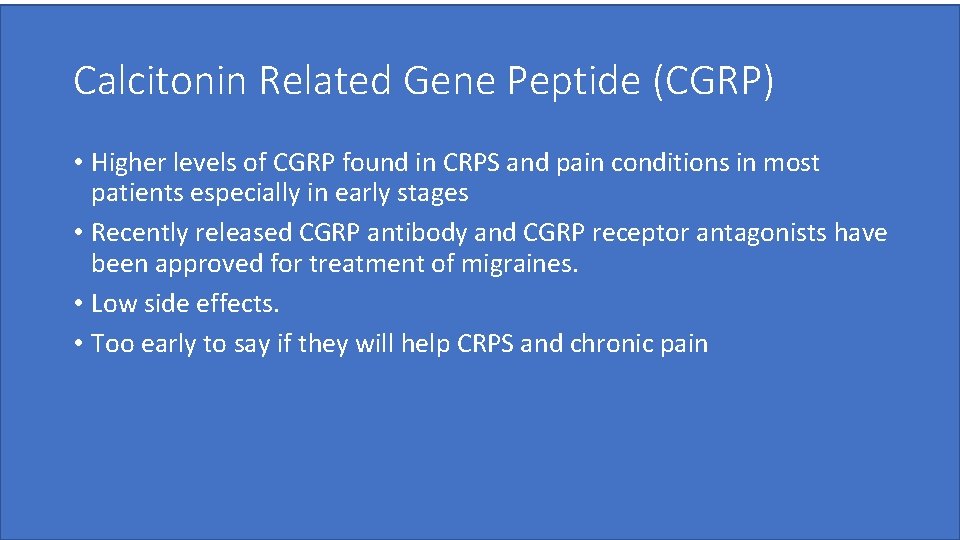 Calcitonin Related Gene Peptide (CGRP)

• Higher levels of CGRP found in CRPS and pain conditions in most patients especially in early stages

• Recently released CGRP antibody and CGRP receptor antagonists have been approved for treatment of migraines.

• Low side effects.

• Too early to say if they will help CRPS and chronic pain